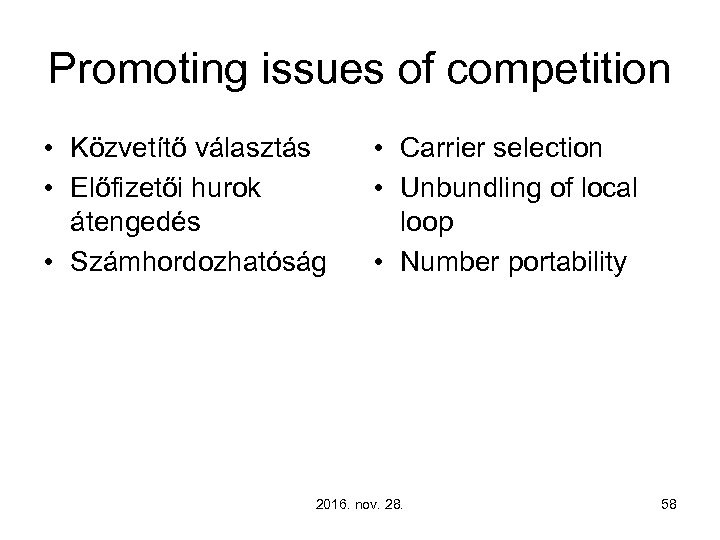 Promoting issues of competition

• Közvetítő választás
• Előfizetői hurok átengedés
• Számhordozhatóság

• Carrier selection
• Unbundling of local loop
• Number portability

2016. nov. 28.

58